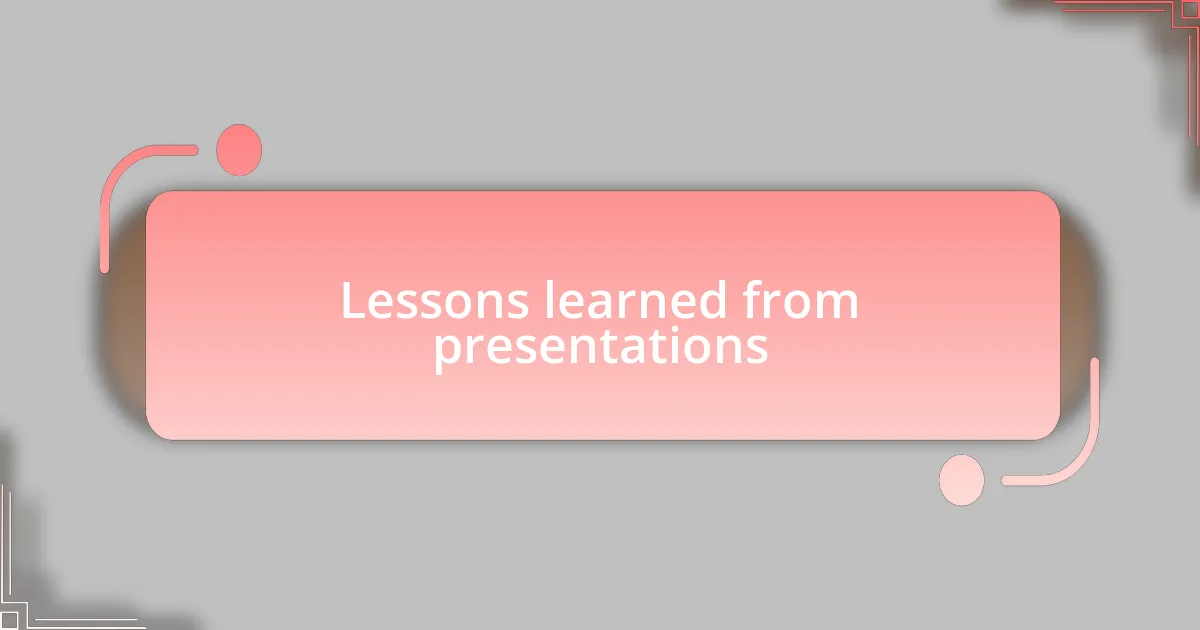 Lessons learned from presentations